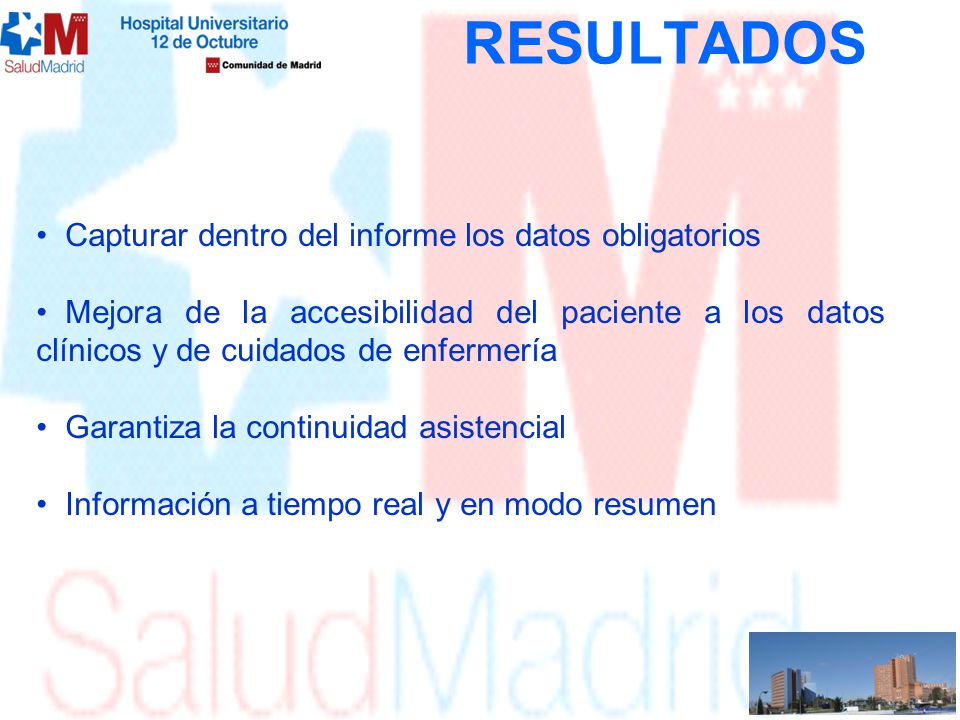 SaludMadrid

Hospital Universitario
12 de Octubre

Comunidad de Madrid

RESULTADOS

• Capturar dentro del informe los datos obligatorios

• Mejora de la accesibilidad del paciente a los datos clínicos y de cuidados de enfermería

• Garantiza la continuidad asistencial

• Información a tiempo real y en modo resumen

SaludMadrid